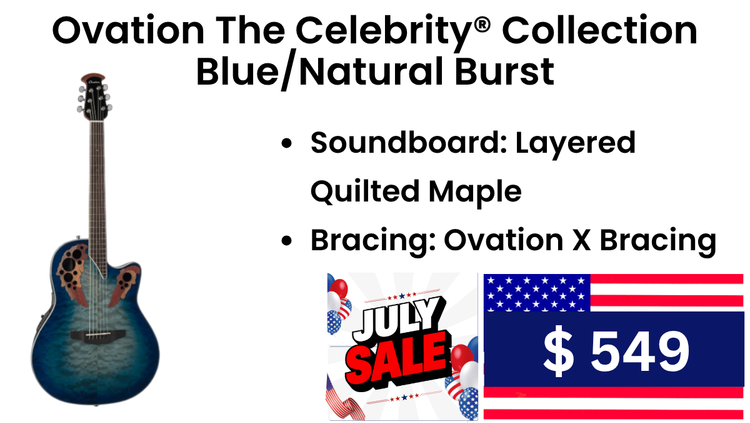 Ovation The Celebrity® Collection Blue/Natural Burst

• Soundboard: Layered Quilted Maple
• Bracing: Ovation X Bracing

JULY SALE

$ 549